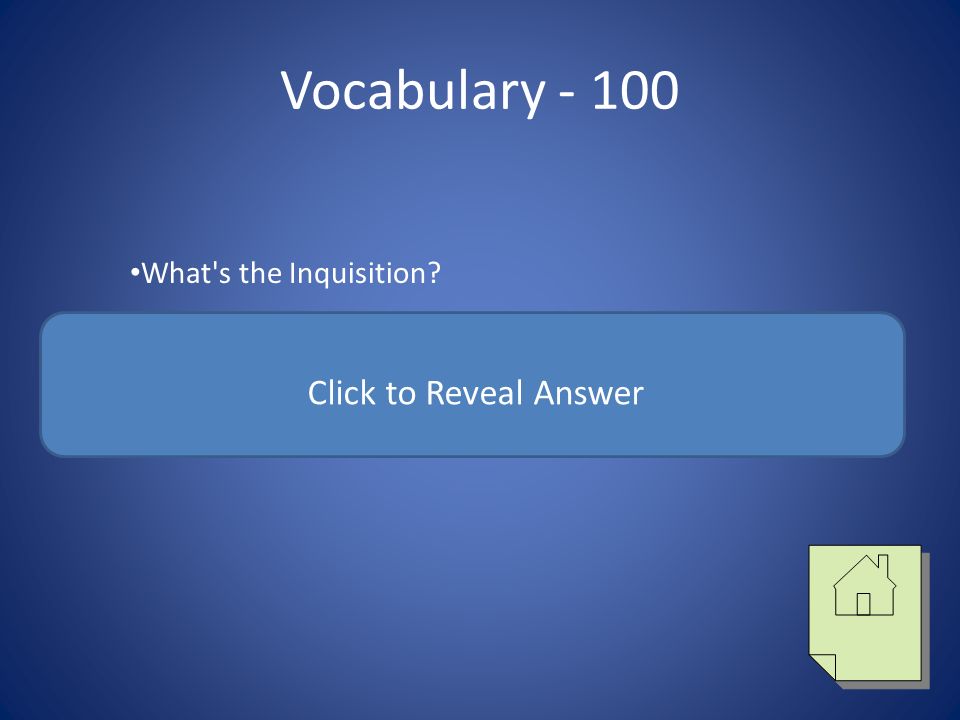 Vocabulary - 100

•What's the Inquisition?

Click to Reveal Answer